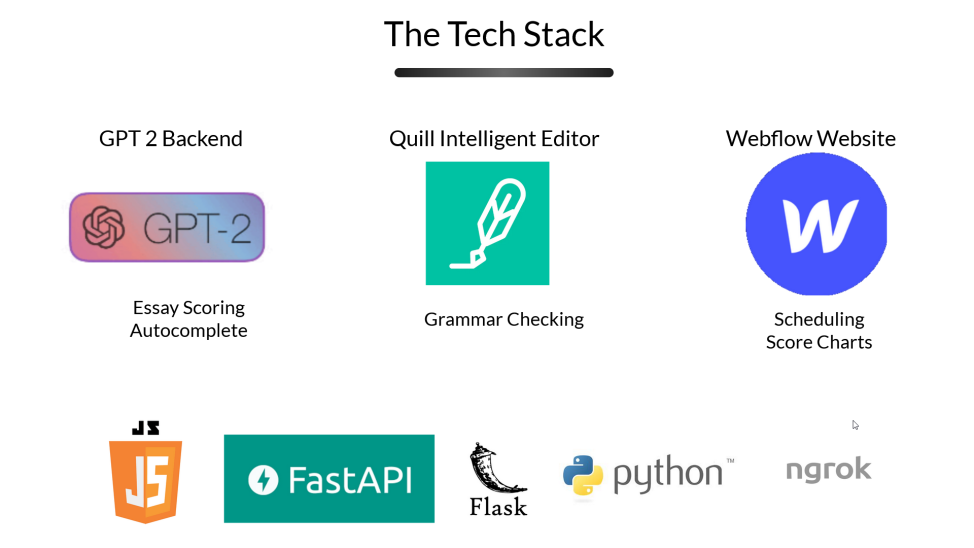 The Tech Stack

GPT 2 Backend

GPT-2

Essay Scoring
Autocomplete

Quill Intelligent Editor

Grammar Checking

Webflow Website

W

Scheduling
Score Charts

JS

JS

FastAPI

Flask

python™

ngrok